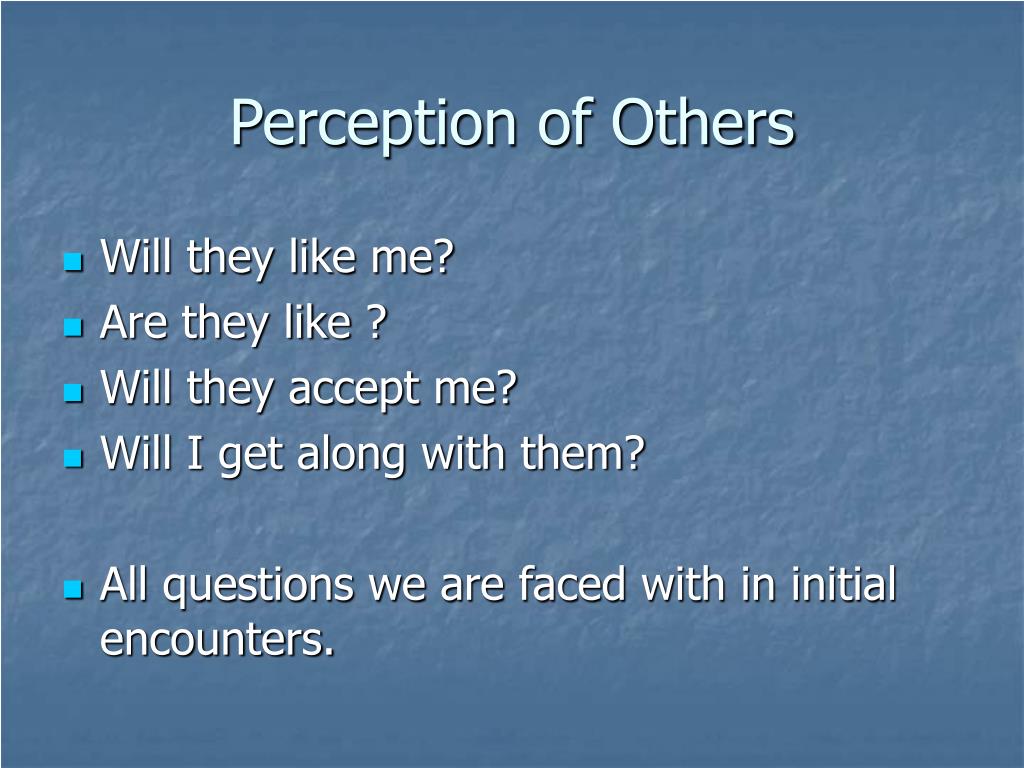 Perception of Others

- Will they like me?
- Are they like ?
- Will they accept me?
- Will I get along with them?

- All questions we are faced with in initial encounters.